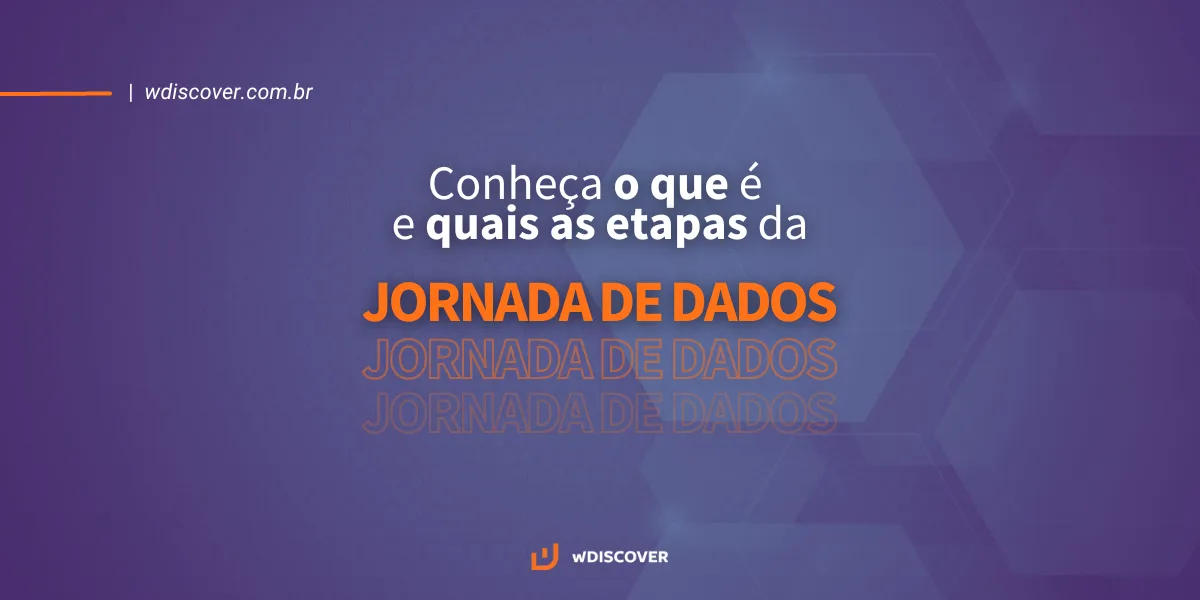 | wdiscover.com.br

Conheça o que é e quais as etapas da

JORNADA DE DADOS
JORNADA DE DADOS
JORNADA DE DADOS

wDISCOVER